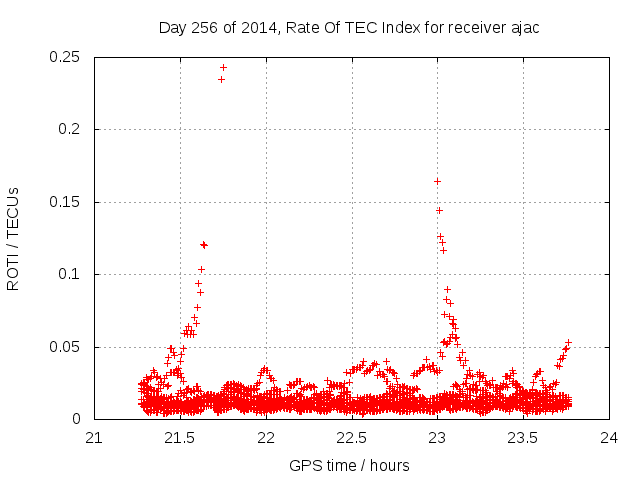 Day 256 of 2014, Rate Of TEC Index for receiver ajac

ROTI / TECUs

0.25
0.2
0.15
0.1
0.05
0

21
21.5
22
22.5
23
23.5
24

GPS time / hours